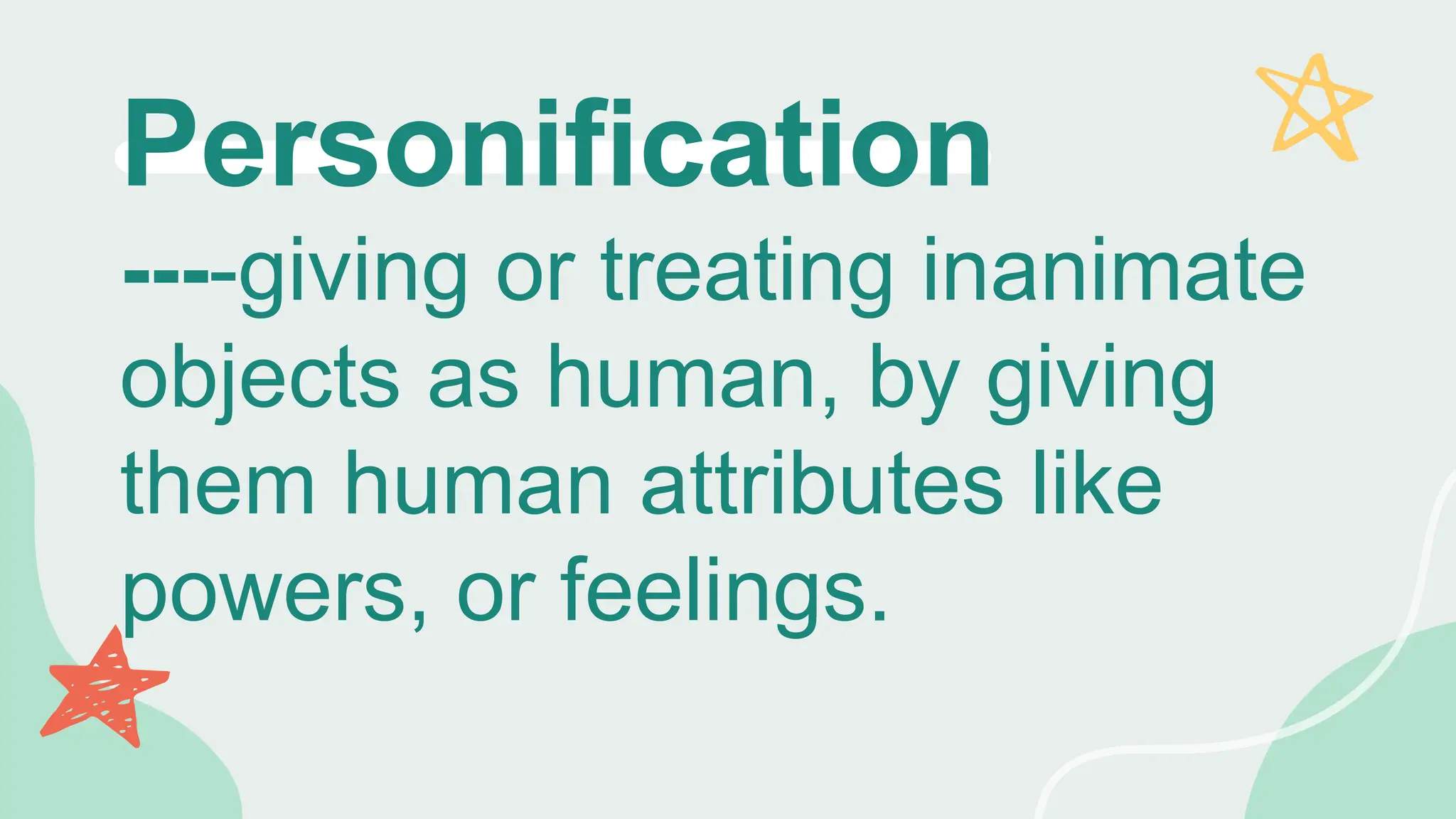 Personification

----giving or treating inanimate objects as human, by giving them human attributes like powers, or feelings.